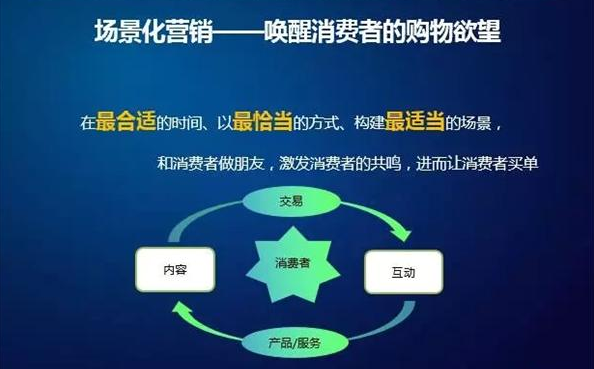 场景化营销——唤醒消费者的购物欲望

在最合适的时间、以最恰当的方式、构建最适当的场景，

和消费者做朋友，激发消费者的共鸣，进而让消费者买单

交易

内容

消费者

互动

产品/服务